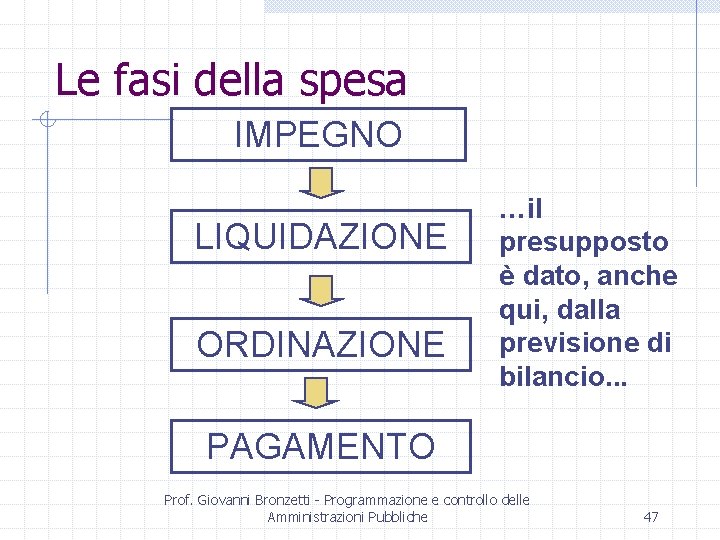 Le fasi della spesa

IMPEGNO

LIQUIDAZIONE

ORDINAZIONE

PAGAMENTO

…il presupposto è dato, anche qui, dalla previsione di bilancio...

Prof. Giovanni Bronzetti - Programmazione e controllo delle Amministrazioni Pubbliche

47